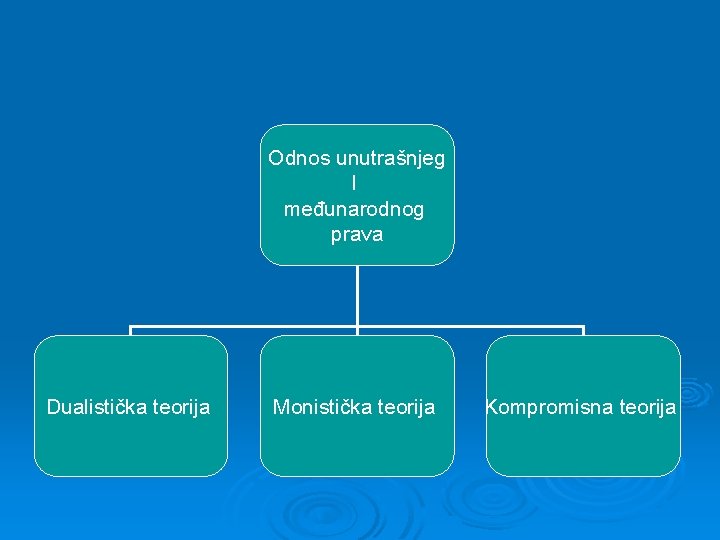 Odnos unutrašnjeg I međunarodnog prava

Dualistička teorija

Monistička teorija

Kompromisna teorija